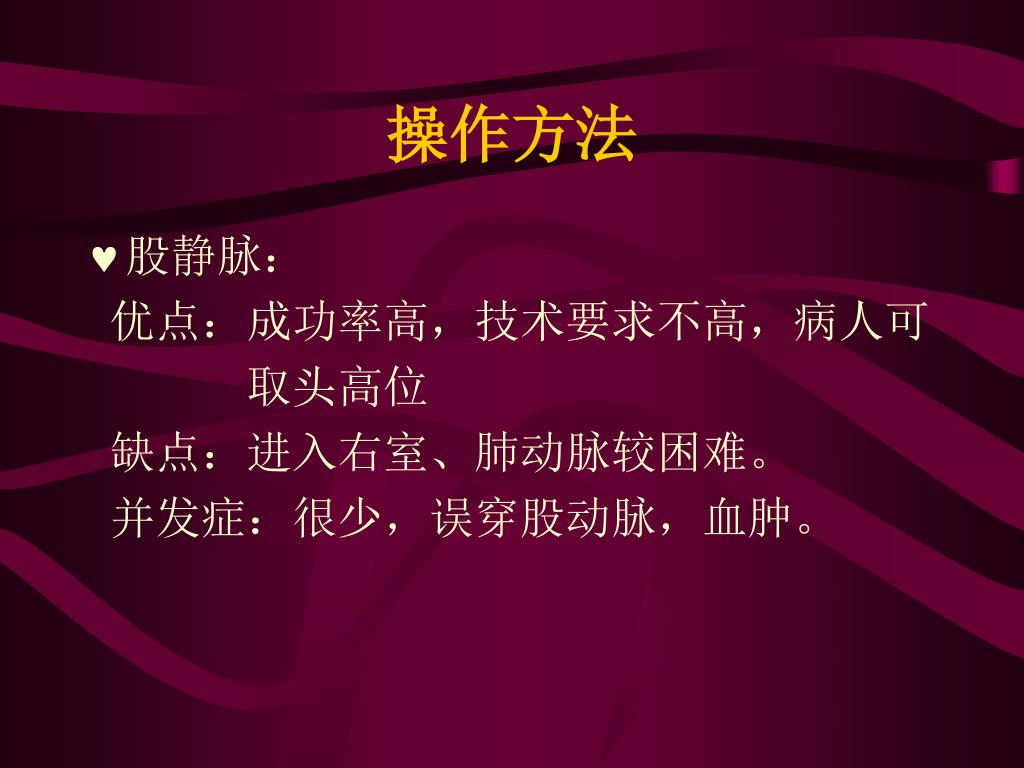 操作方法

♥ 股静脉：

优点：成功率高，技术要求不高，病人可取头高位

缺点：进入右室、肺动脉较困难。

并发症：很少，误穿股动脉，血肿。